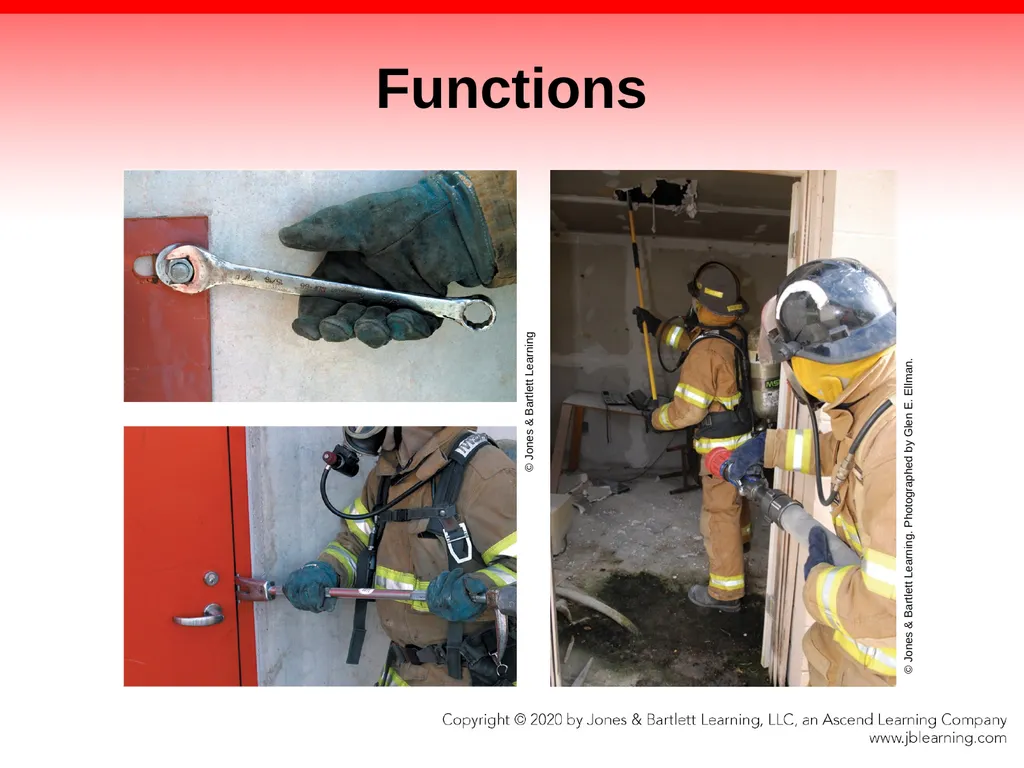 Functions

© Jones & Bartlett Learning

© Jones & Bartlett Learning. Photographed by Glen E. Ellman.

Copyright © 2020 by Jones & Bartlett Learning, LLC, an Ascend Learning Company
www.jblearning.com